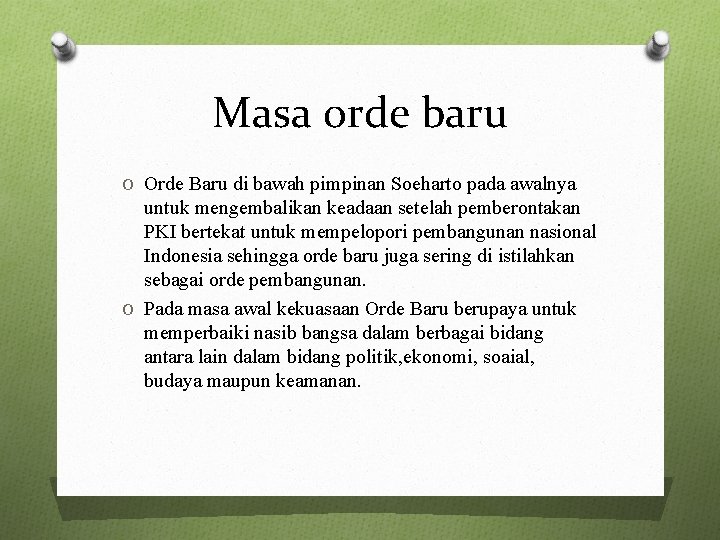 Masa orde baru

O Orde Baru di bawah pimpinan Soeharto pada awalnya untuk mengembalikan keadaan setelah pemberontakan PKI bertekat untuk mempelopori pembangunan nasional Indonesia sehingga orde baru juga sering di istilahkan sebagai orde pembangunan.

O Pada masa awal kekuasaan Orde Baru berupaya untuk memperbaiki nasib bangsa dalam berbagai bidang antara lain dalam bidang politik,ekonomi, soaial, budaya maupun keamanan.